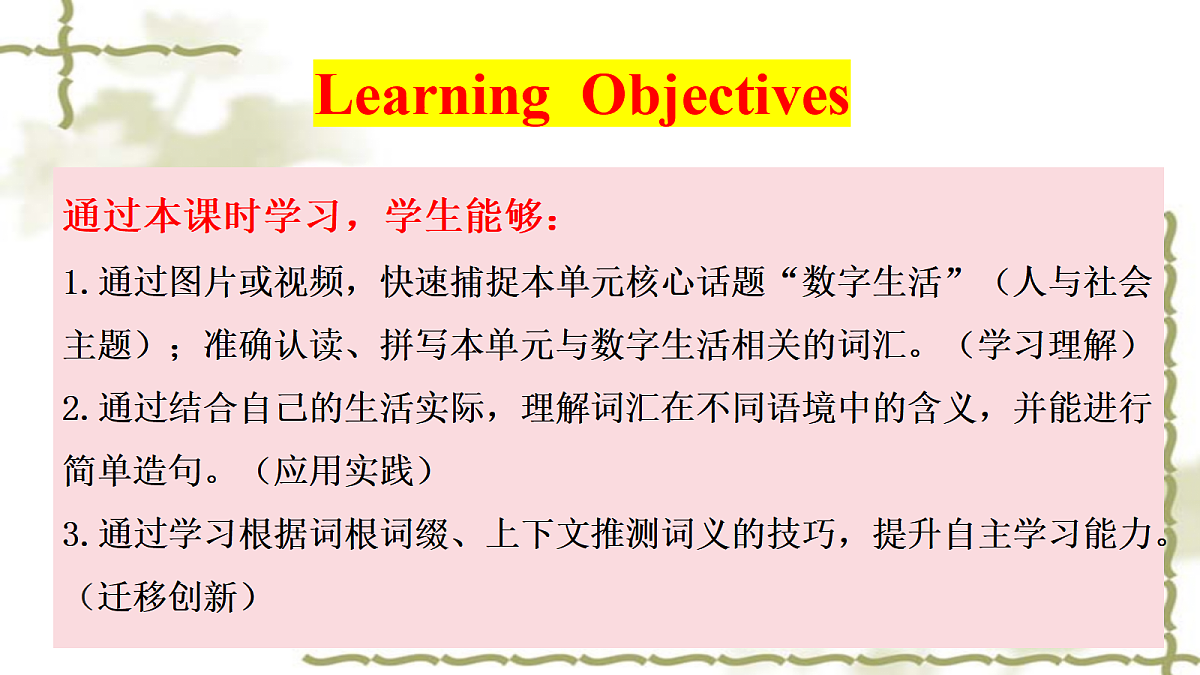 Learning Objectives

通过本课时学习，学生能够：

1. 通过图片或视频，快速捕捉本单元核心话题“数字生活”（人与社会主题）；准确认读、拼写本单元与数字生活相关的词汇。（学习理解）

2. 通过结合自己的生活实际，理解词汇在不同语境中的含义，并能进行简单造句。（应用实践）

3. 通过学习根据词根词缀、上下文推测词义的技巧，提升自主学习能力。（迁移创新）